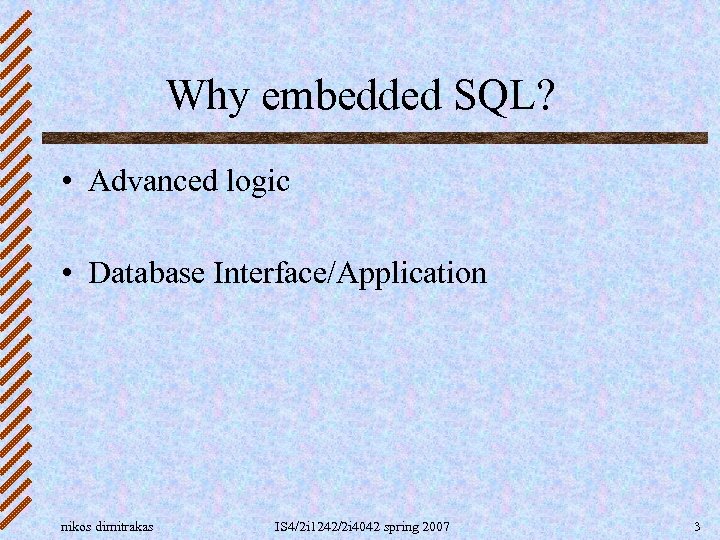 Why embedded SQL?

• Advanced logic

• Database Interface/Application

nikos dimitrakas IS4/2i1242/2i4042 spring 2007 3